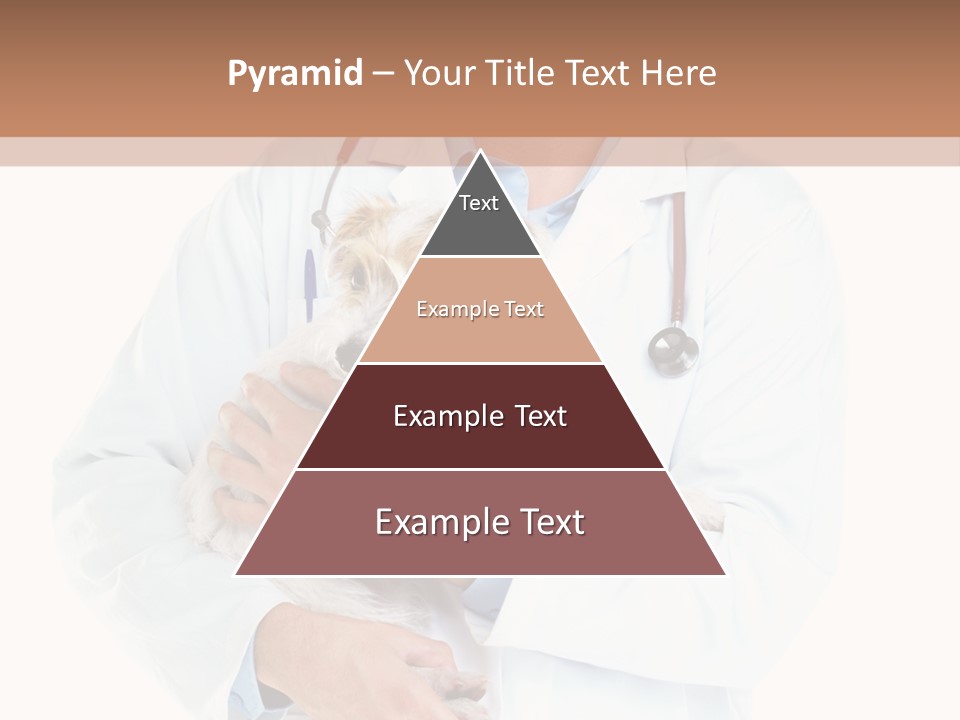 Pyramid – Your Title Text Here

Text

Example Text

Example Text

Example Text